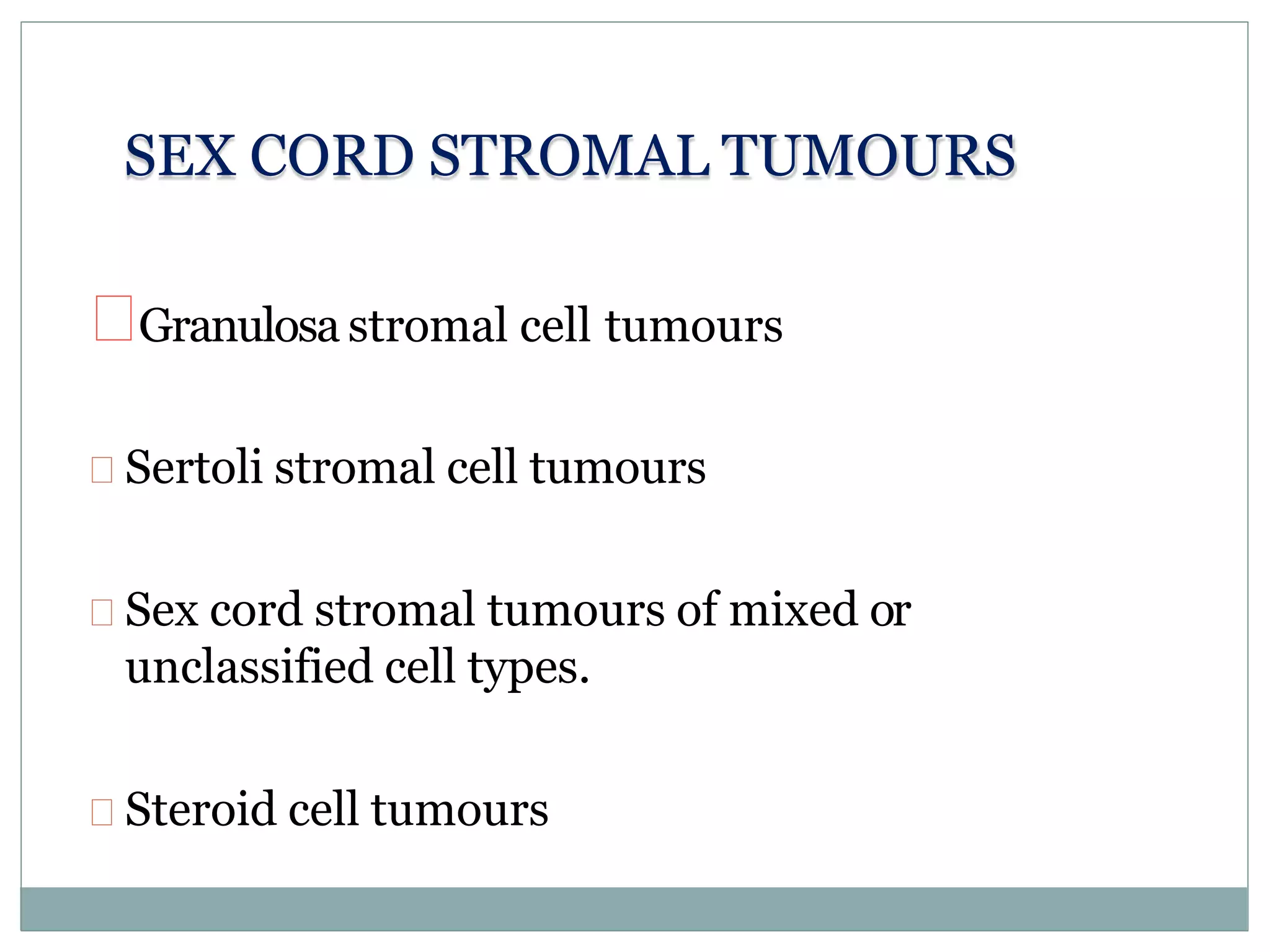 SEX CORD STROMAL TUMOURS

Granulosa stromal cell tumours

Sertoli stromal cell tumours

Sex cord stromal tumours of mixed or unclassified cell types.

Steroid cell tumours